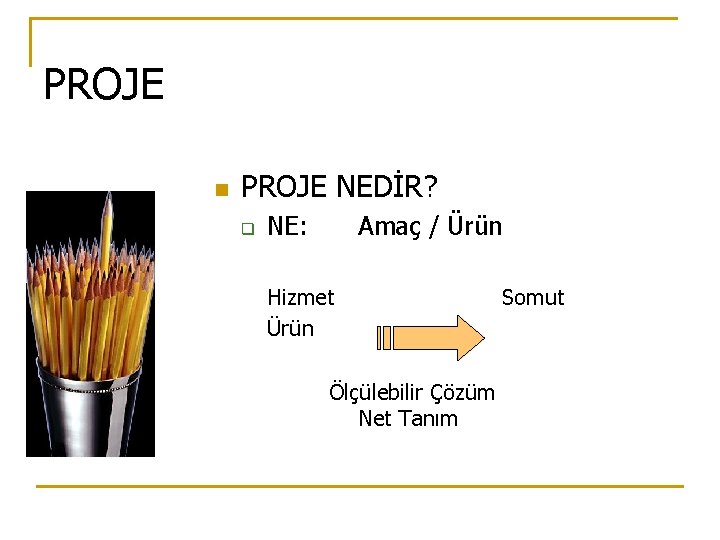 PROJE

PROJE NEDİR?

NE: Amaç / Ürün

Hizmet
Ürün

Somut

Ölçülebilir Çözüm
Net Tanım